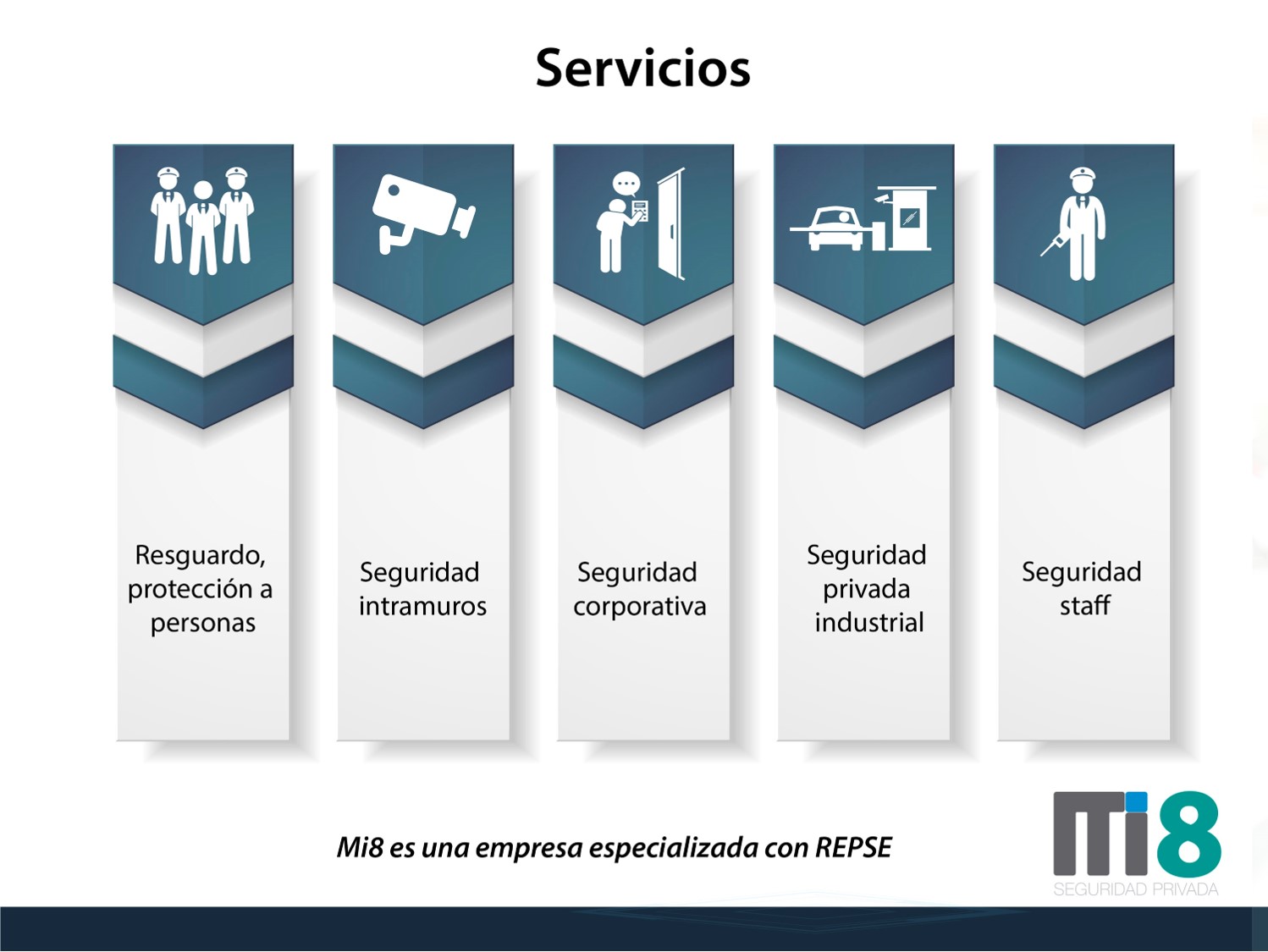 Servicios

Resguardo, protección a personas

Seguridad intramuros

Seguridad corporativa

Seguridad privada industrial

Seguridad staff

Mi8 es una empresa especializada con REPSE

mi8
SEGURIDAD PRIVADA